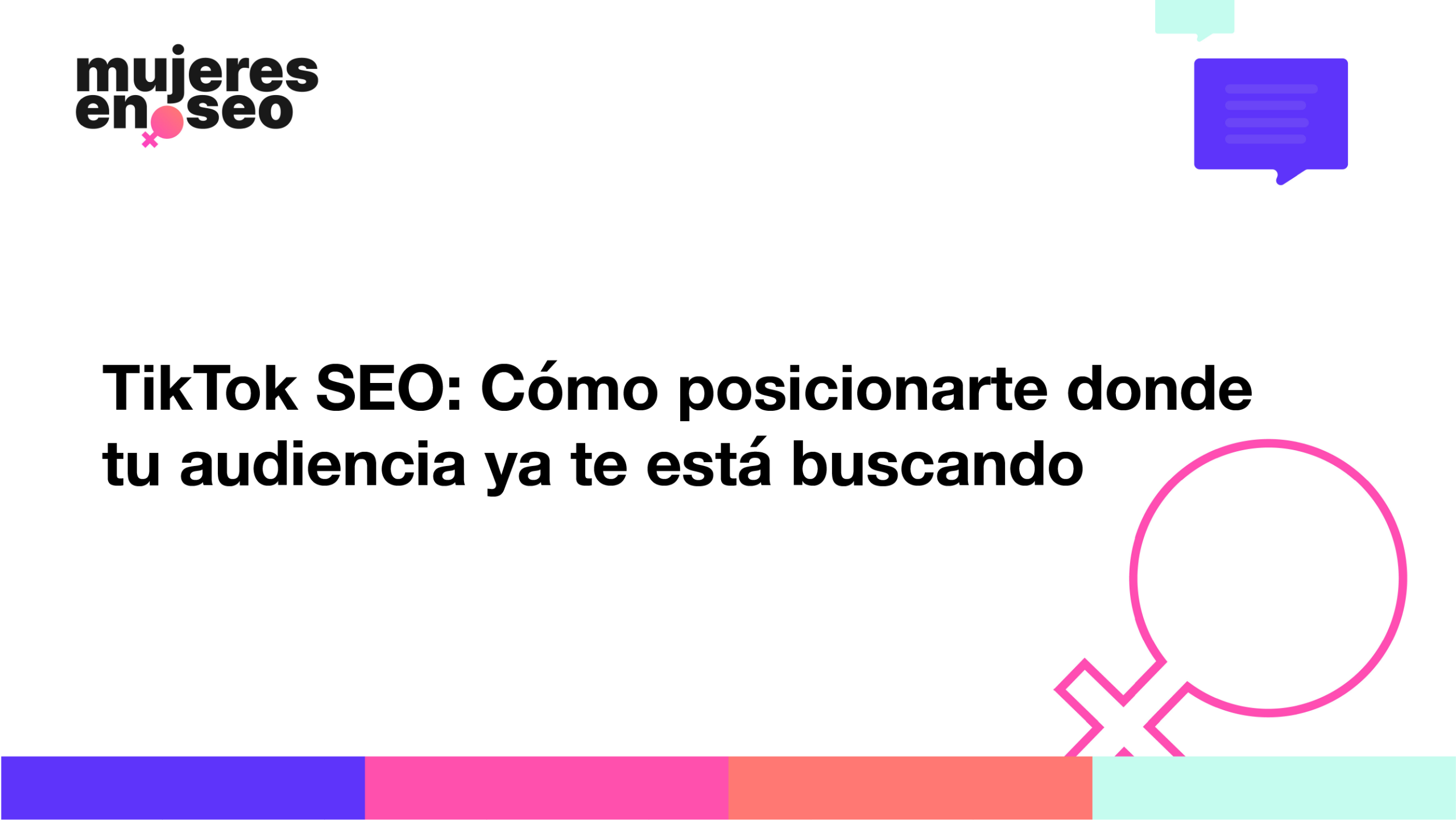 mujeres en seo

TikTok SEO: Cómo posicionarte donde tu audiencia ya te está buscando